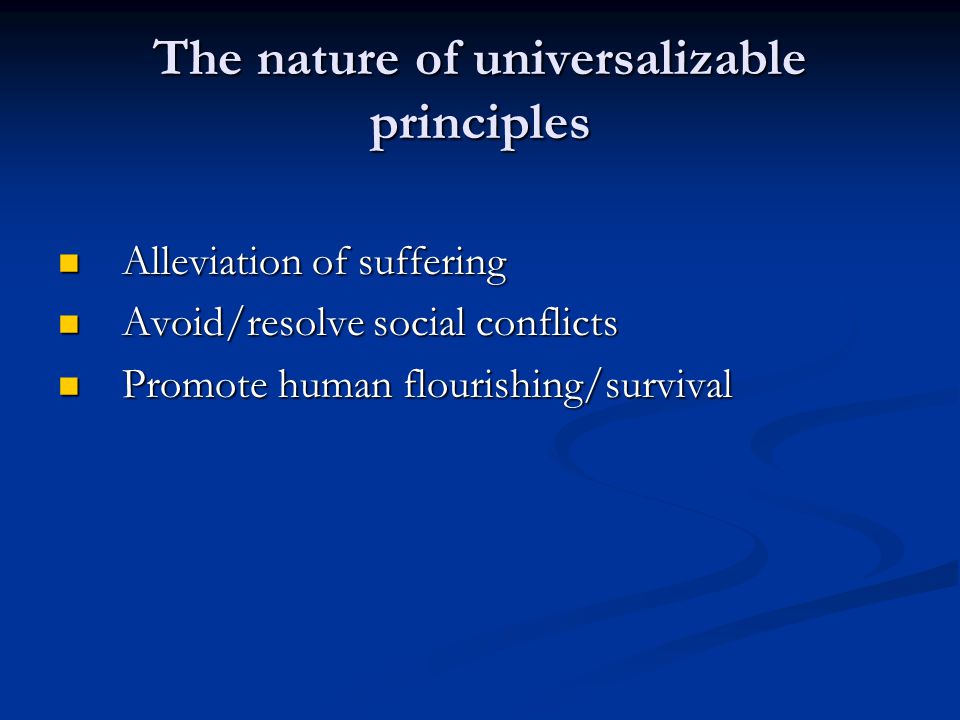 The nature of universalizable principles

- Alleviation of suffering
- Avoid/resolve social conflicts
- Promote human flourishing/survival